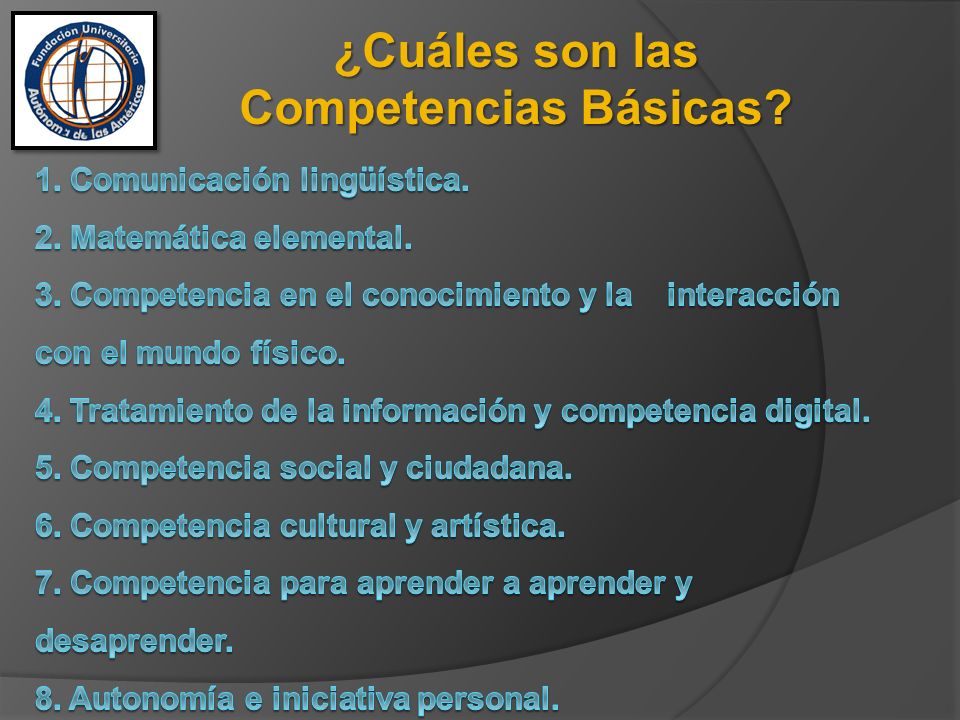 Fundacion Universitaria Autónoma de las Américas

¿Cuáles son las Competencias Básicas?

1. Comunicación lingüística.

2. Matemática elemental.

3. Competencia en el conocimiento y la interacción con el mundo físico.

4. Tratamiento de la información y competencia digital.

5. Competencia social y ciudadana.

6. Competencia cultural y artística.

7. Competencia para aprender a aprender y desaprender.

8. Autonomía e iniciativa personal.